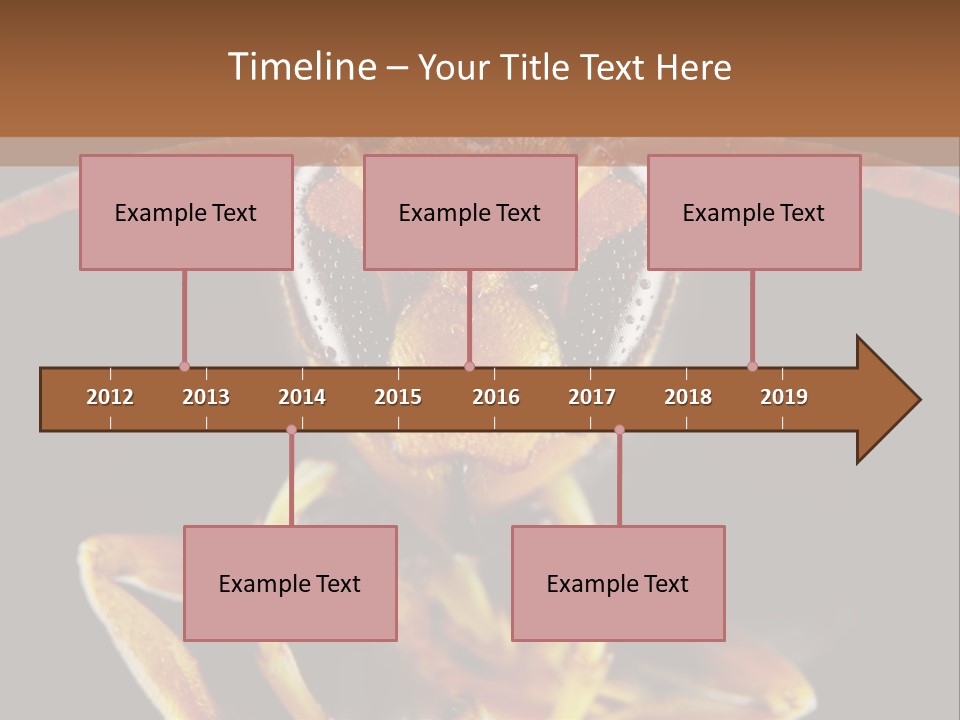 Timeline – Your Title Text Here

Example Text

Example Text

Example Text

2012 2013 2014 2015 2016 2017 2018 2019

Example Text

Example Text